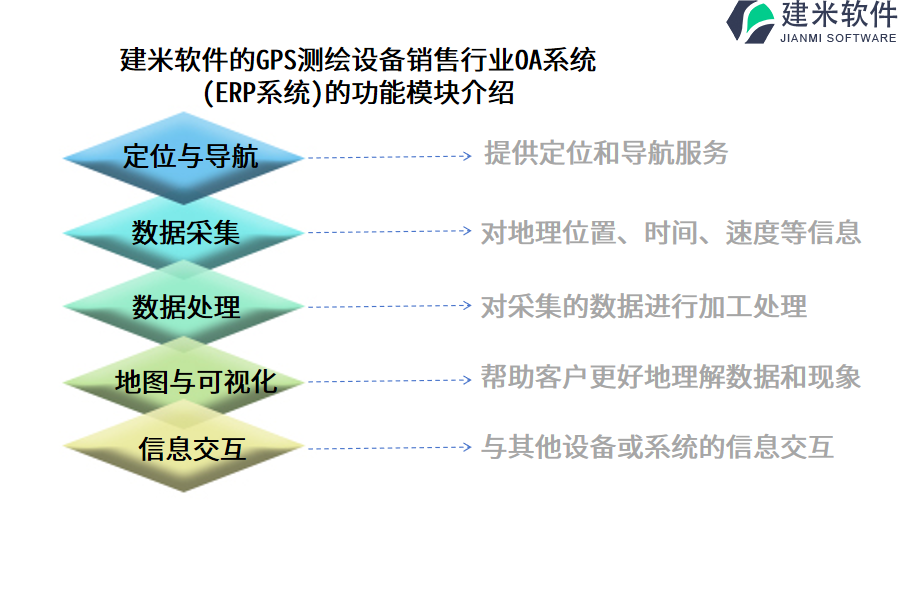 建米软件
JIANMI SOFTWARE

建米软件的GPS测绘设备销售行业OA系统(ERP系统)的功能模块介绍

定位与导航
提供定位和导航服务

数据采集
对地理位置、时间、速度等信息

数据处理
对采集的数据进行加工处理

地图与可视化
帮助客户更好地理解数据和现象

信息交互
与其他设备或系统的信息交互